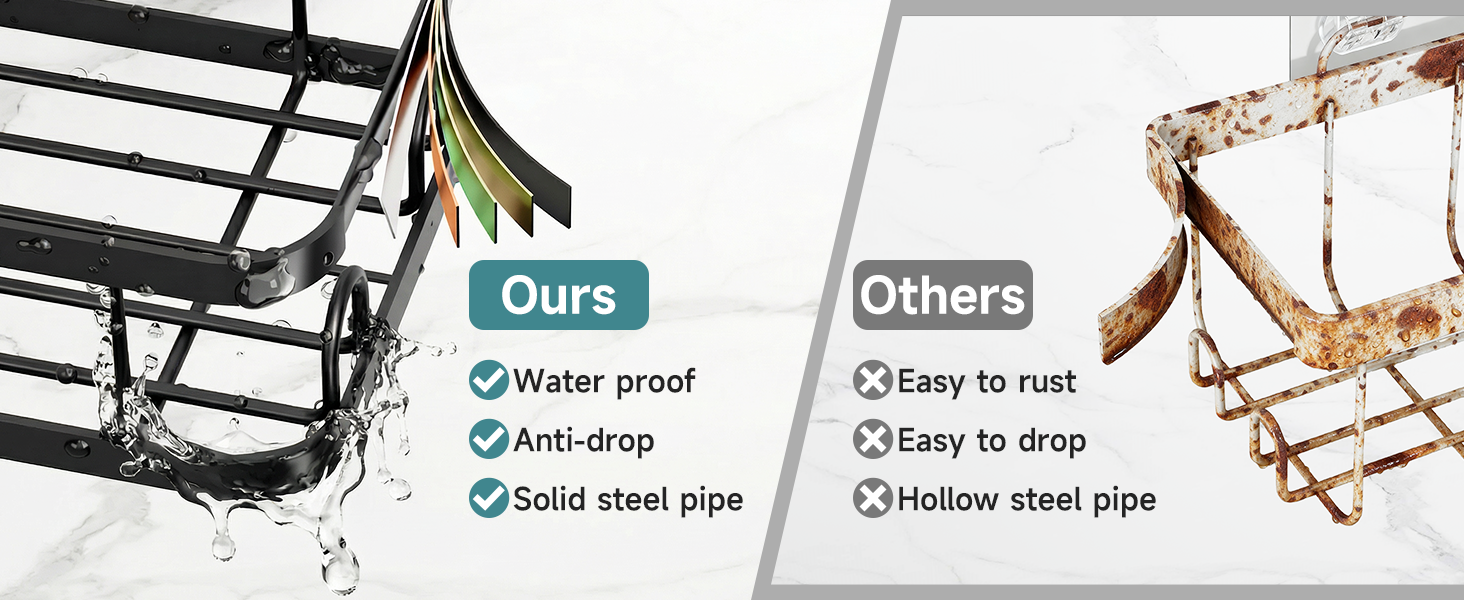 Ours

Water proof

Anti-drop

Solid steel pipe

Others

Easy to rust

Easy to drop

Hollow steel pipe